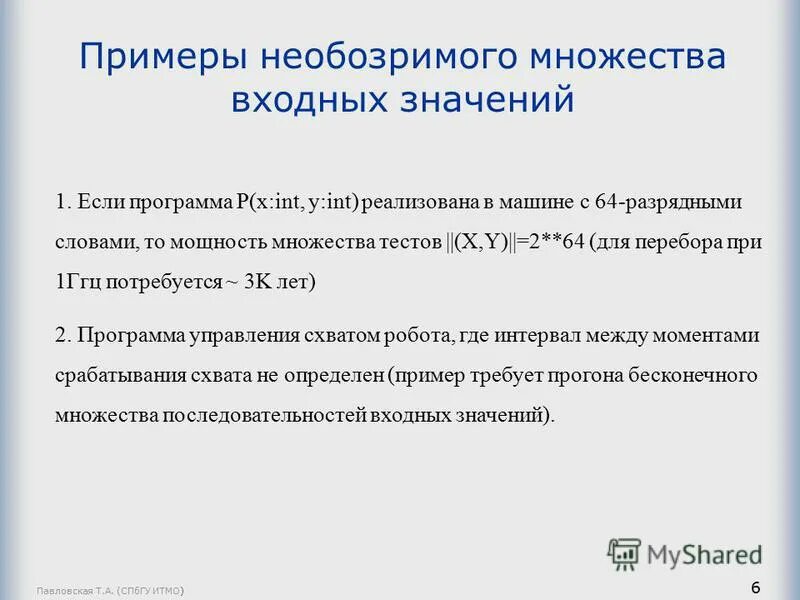 Примеры необозримого множества входных значений

1. Если программа P(x:int, y:int) реализована в машине с 64-разрядными словами, то мощность множества тестов ||(X,Y)||=2**64 (для перебора при 1Ггц потребуется ~ 3K лет)

2. Программа управления схватом робота, где интервал между моментами срабатывания схвата не определен (пример требует прогона бесконечного множества последовательностей входных значений).

MyShared

Павловская Т.А. (СПбГУ ИТМО)

6